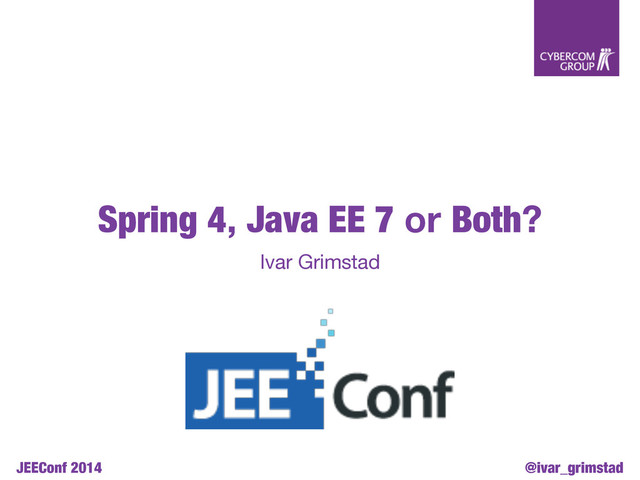 CYBERCOM GROUP

Spring 4, Java EE 7 or Both?

Ivar Grimstad

JEE Conf

JEEConf 2014

@ivar_grimstad